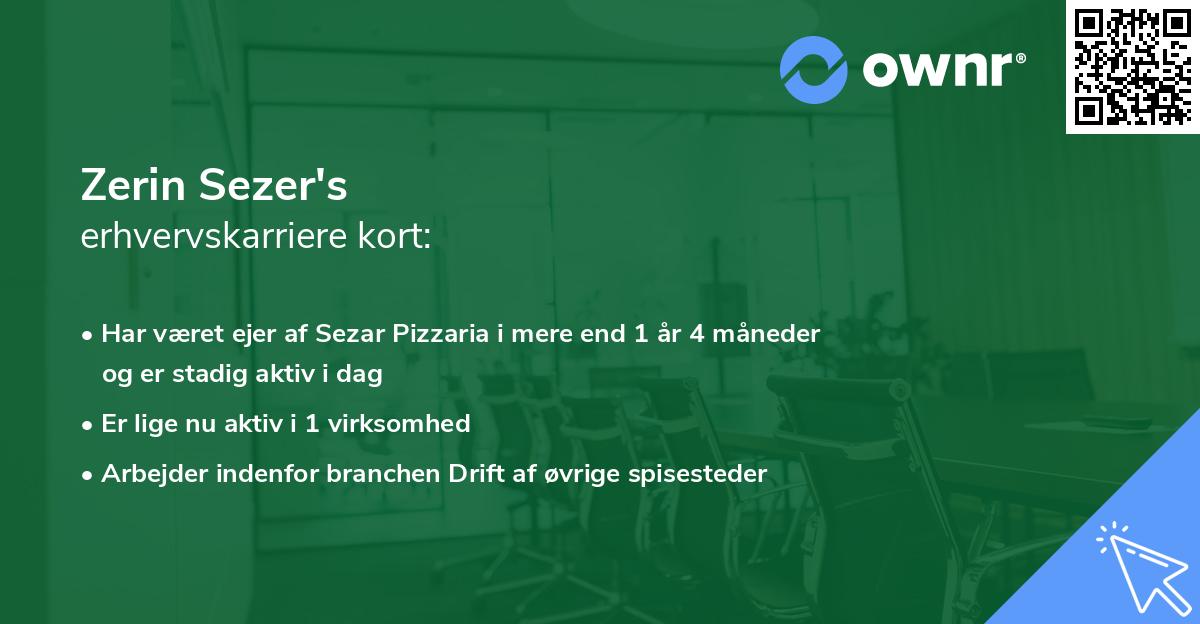 ownr®

Zerin Sezer's
erhvervskarriere kort:

• Har været ejer af Sezar Pizzaria i mere end 1 år 4 måneder og er stadig aktiv i dag
• Er lige nu aktiv i 1 virksomhed
• Arbejder indenfor branchen Drift af øvrige spisesteder